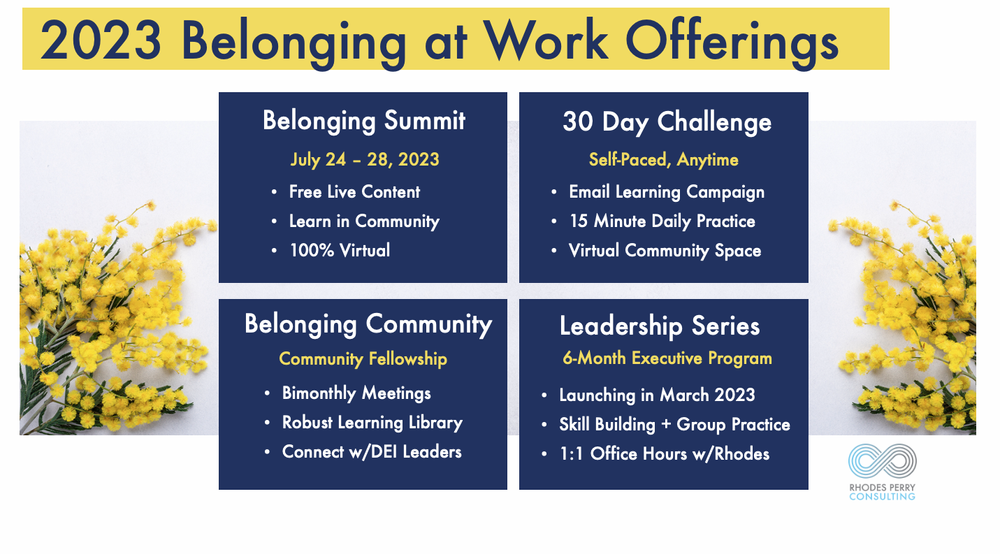 2023 Belonging at Work Offerings

Belonging Summit
July 24 – 28, 2023
• Free Live Content
• Learn in Community
• 100% Virtual

30 Day Challenge
Self-Paced, Anytime
• Email Learning Campaign
• 15 Minute Daily Practice
• Virtual Community Space

Belonging Community
Community Fellowship
• Bimonthly Meetings
• Robust Learning Library
• Connect w/DEI Leaders

Leadership Series
6-Month Executive Program
• Launching in March 2023
• Skill Building + Group Practice
• 1:1 Office Hours w/Rhodes

RHODES PERRY CONSULTING